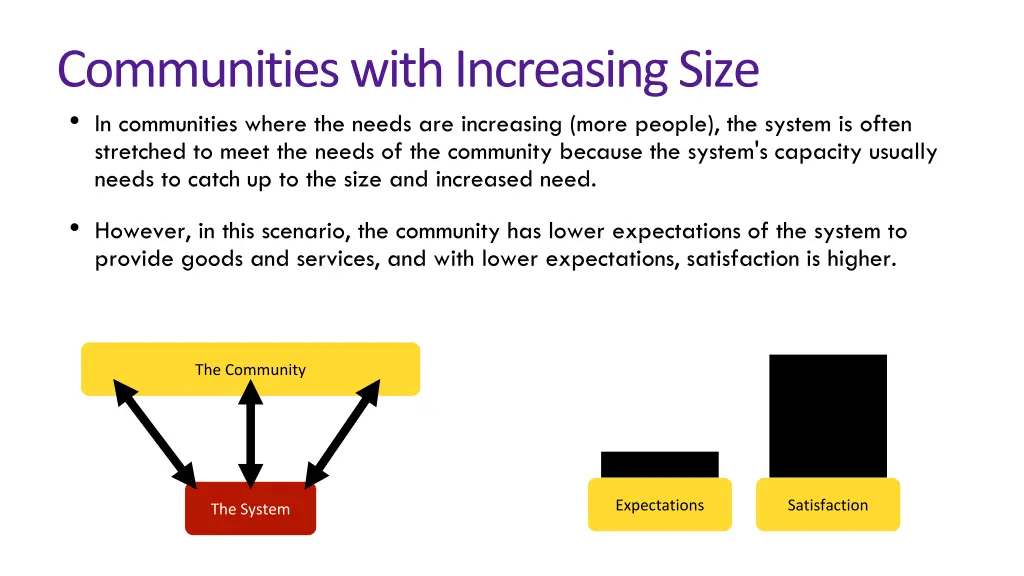 Communities with Increasing Size

• In communities where the needs are increasing (more people), the system is often stretched to meet the needs of the community because the system's capacity usually needs to catch up to the size and increased need.

• However, in this scenario, the community has lower expectations of the system to provide goods and services, and with lower expectations, satisfaction is higher.

The Community

The System

Expectations

Satisfaction